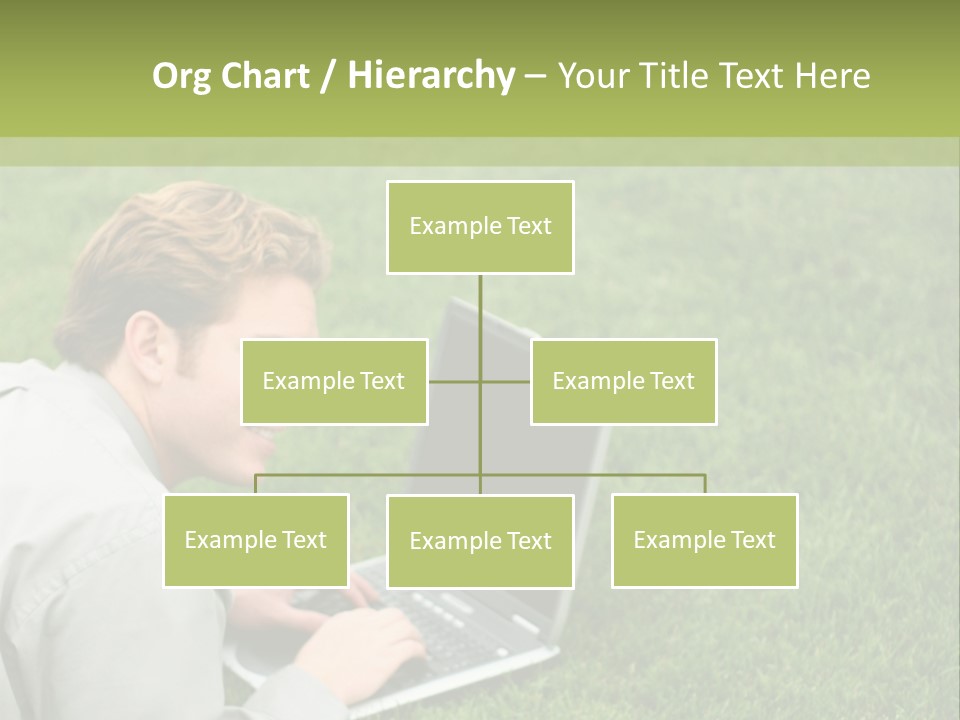 Org Chart / Hierarchy – Your Title Text Here

Example Text

Example Text

Example Text

Example Text

Example Text

Example Text